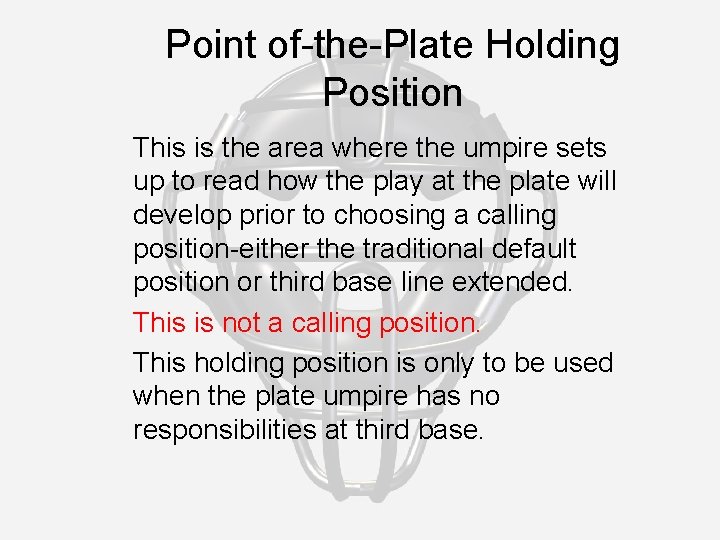 Point of-the-Plate Holding Position

This is the area where the umpire sets up to read how the play at the plate will develop prior to choosing a calling position-either the traditional default position or third base line extended.

This is not a calling position.

This holding position is only to be used when the plate umpire has no responsibilities at third base.